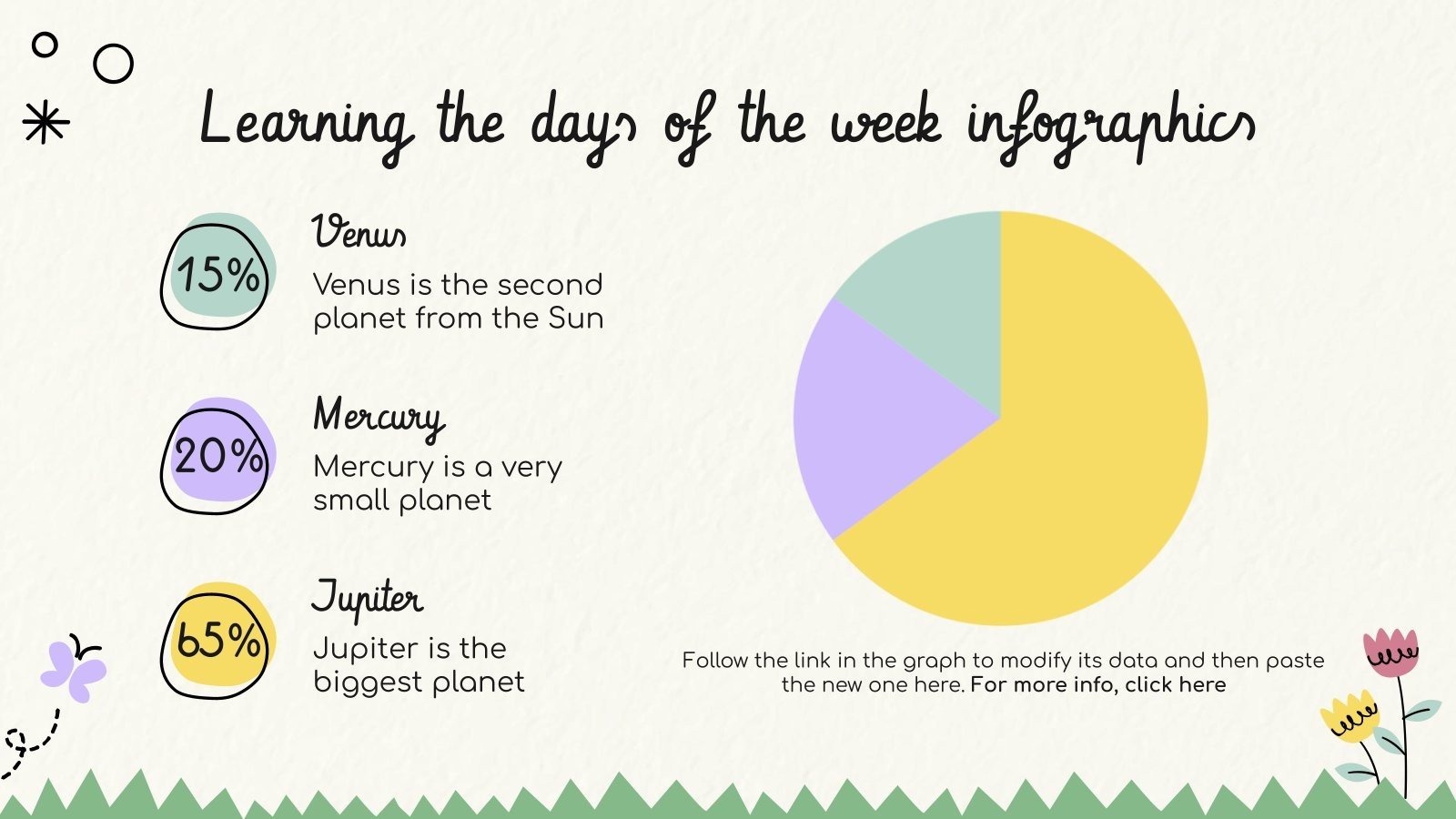 Learning the days of the week infographics

15%

Venus

Venus is the second planet from the Sun

20%

Mercury

Mercury is a very small planet

65%

Jupiter

Jupiter is the biggest planet

Follow the link in the graph to modify its data and then paste the new one here. For more info, click here